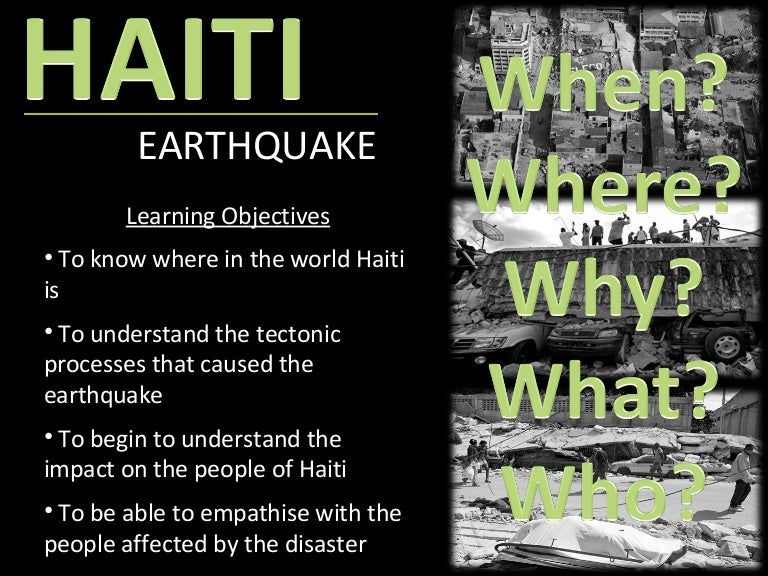 HAITI

EARTHQUAKE

Learning Objectives

• To know where in the world Haiti is

• To understand the tectonic processes that caused the earthquake

• To begin to understand the impact on the people of Haiti

• To be able to empathise with the people affected by the disaster

When?

Where?

Why?

What?

Who?